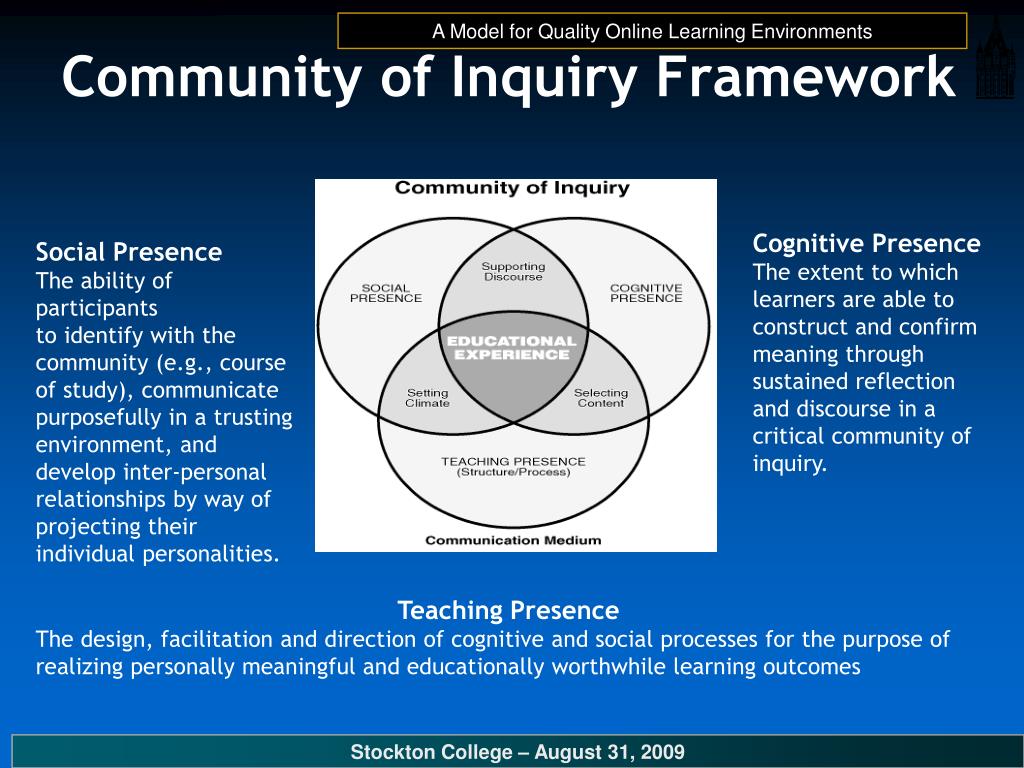 A Model for Quality Online Learning Environments

Community of Inquiry Framework

Social Presence
The ability of participants to identify with the community (e.g., course of study), communicate purposefully in a trusting environment, and develop inter-personal relationships by way of projecting their individual personalities.

Community of Inquiry

SOCIAL PRESENCE

Supporting Discourse

COGNITIVE PRESENCE

EDUCATIONAL EXPERIENCE

Setting Climate

Selecting Content

TEACHING PRESENCE (Structure/Process)

Communication Medium

Cognitive Presence
The extent to which learners are able to construct and confirm meaning through sustained reflection and discourse in a critical community of inquiry.

Teaching Presence
The design, facilitation and direction of cognitive and social processes for the purpose of realizing personally meaningful and educationally worthwhile learning outcomes

Stockton College – August 31, 2009